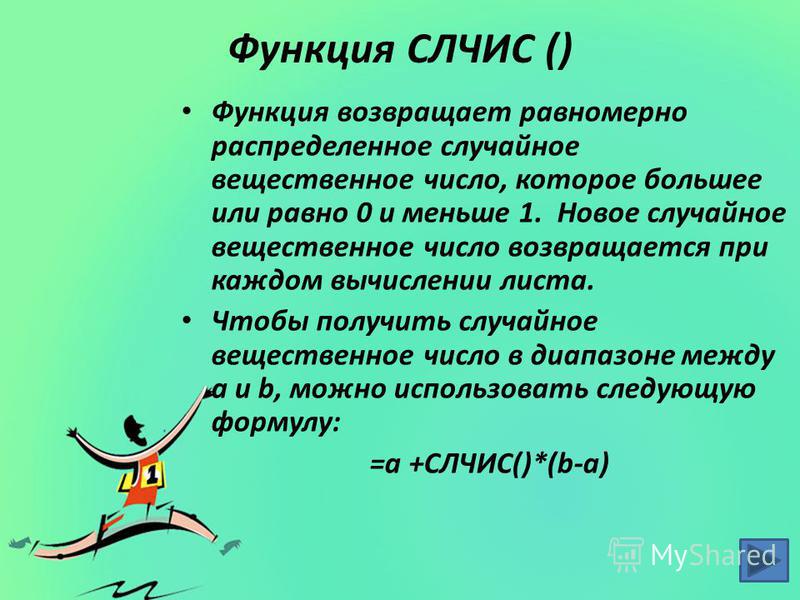 Функция СЛЧИС ()

• Функция возвращает равномерно распределенное случайное вещественное число, которое большее или равно 0 и меньше 1. Новое случайное вещественное число возвращается при каждом вычислении листа.

• Чтобы получить случайное вещественное число в диапазоне между a и b, можно использовать следующую формулу:

=a +СЛЧИС()*(b-a)

1

MyShared